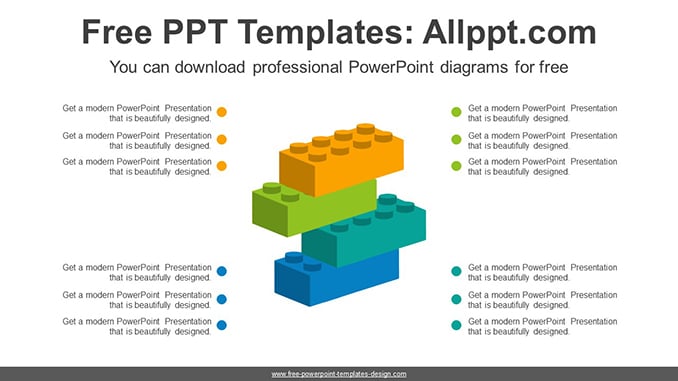 Free PPT Templates: Allppt.com

You can download professional PowerPoint diagrams for free

Get a modern PowerPoint Presentation that is beautifully designed.

Get a modern PowerPoint Presentation that is beautifully designed.

Get a modern PowerPoint Presentation that is beautifully designed.

Get a modern PowerPoint Presentation that is beautifully designed.

Get a modern PowerPoint Presentation that is beautifully designed.

Get a modern PowerPoint Presentation that is beautifully designed.

Get a modern PowerPoint Presentation that is beautifully designed.

Get a modern PowerPoint Presentation that is beautifully designed.

Get a modern PowerPoint Presentation that is beautifully designed.

Get a modern PowerPoint Presentation that is beautifully designed.

Get a modern PowerPoint Presentation that is beautifully designed.

Get a modern PowerPoint Presentation that is beautifully designed.

www.free-powerpoint-templates-design.com